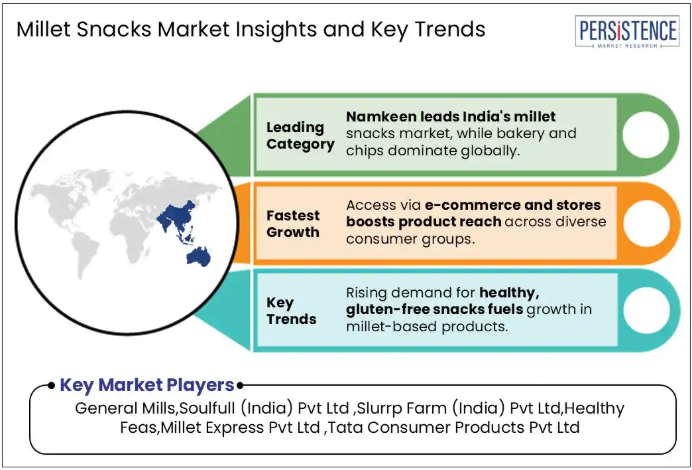 Millet Snacks Market Insights and Key Trends

PERSISTENCE
MARKET RESEARCH

Leading Category

Namkeen leads India's millet snacks market, while bakery and chips dominate globally.

Fastest Growth

Access via e-commerce and stores boosts product reach across diverse consumer groups.

Key Trends

Rising demand for healthy, gluten-free snacks fuels growth in millet-based products.

Key Market Players

General Mills,Soulfull (India) Pvt Ltd ,Slurrp Farm (India) Pvt Ltd,Healthy Feas,Millet Express Pvt Ltd ,Tata Consumer Products Pvt Ltd